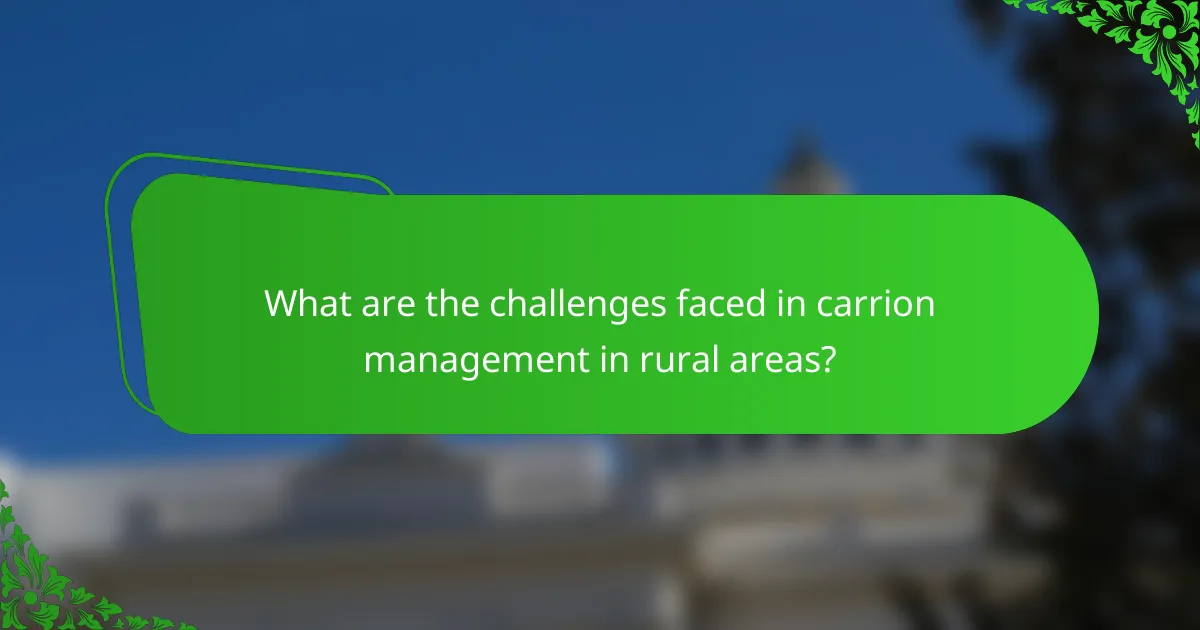 What are the challenges faced in carrion management in rural areas?